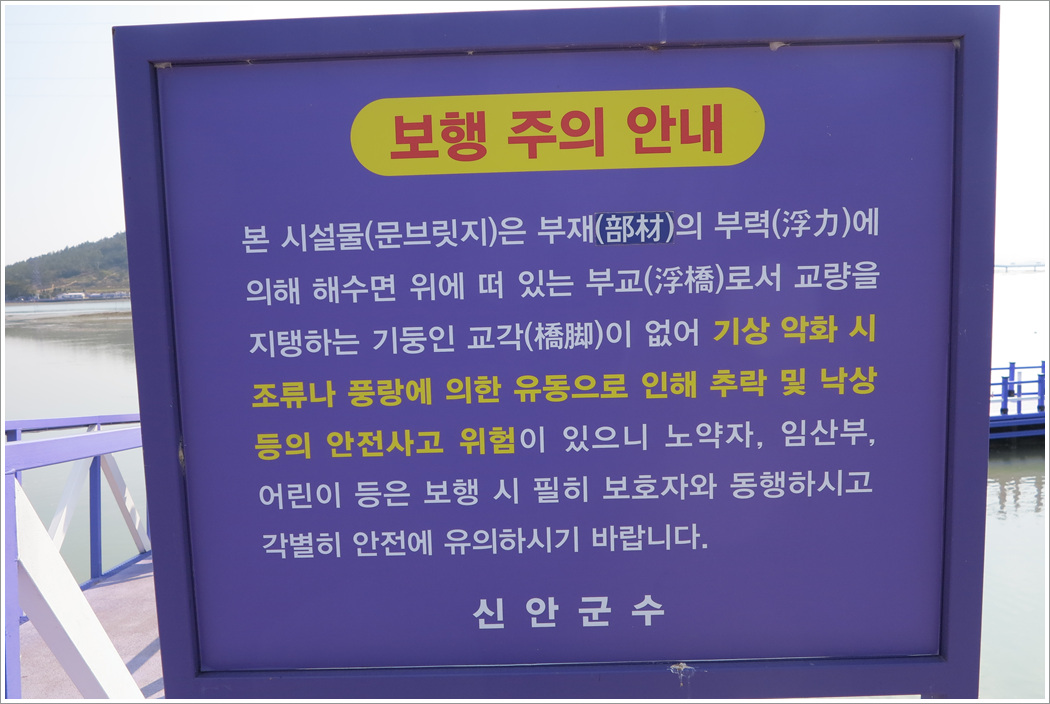 보행 주의 안내

본 시설물(문브릿지)은 부재(部材)의 부력(浮力)에 의해 해수면 위에 떠 있는 부교(浮橋)로서 교량을 지탱하는 기둥인 교각(橋脚)이 없어 기상 악화 시 조류나 풍랑에 의한 유동으로 인해 추락 및 낙상 등의 안전사고 위험이 있으니 노약자, 임산부, 어린이 등은 보행 시 필히 보호자와 동행하시고 각별히 안전에 유의하시기 바랍니다.

신 안 군 수